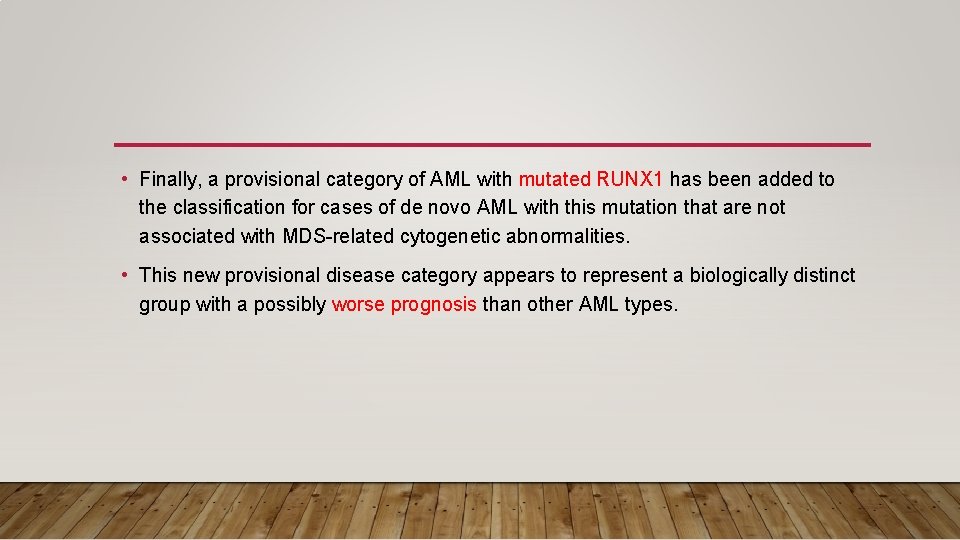 • Finally, a provisional category of AML with mutated RUNX1 has been added to the classification for cases of de novo AML with this mutation that are not associated with MDS-related cytogenetic abnormalities.

• This new provisional disease category appears to represent a biologically distinct group with a possibly worse prognosis than other AML types.